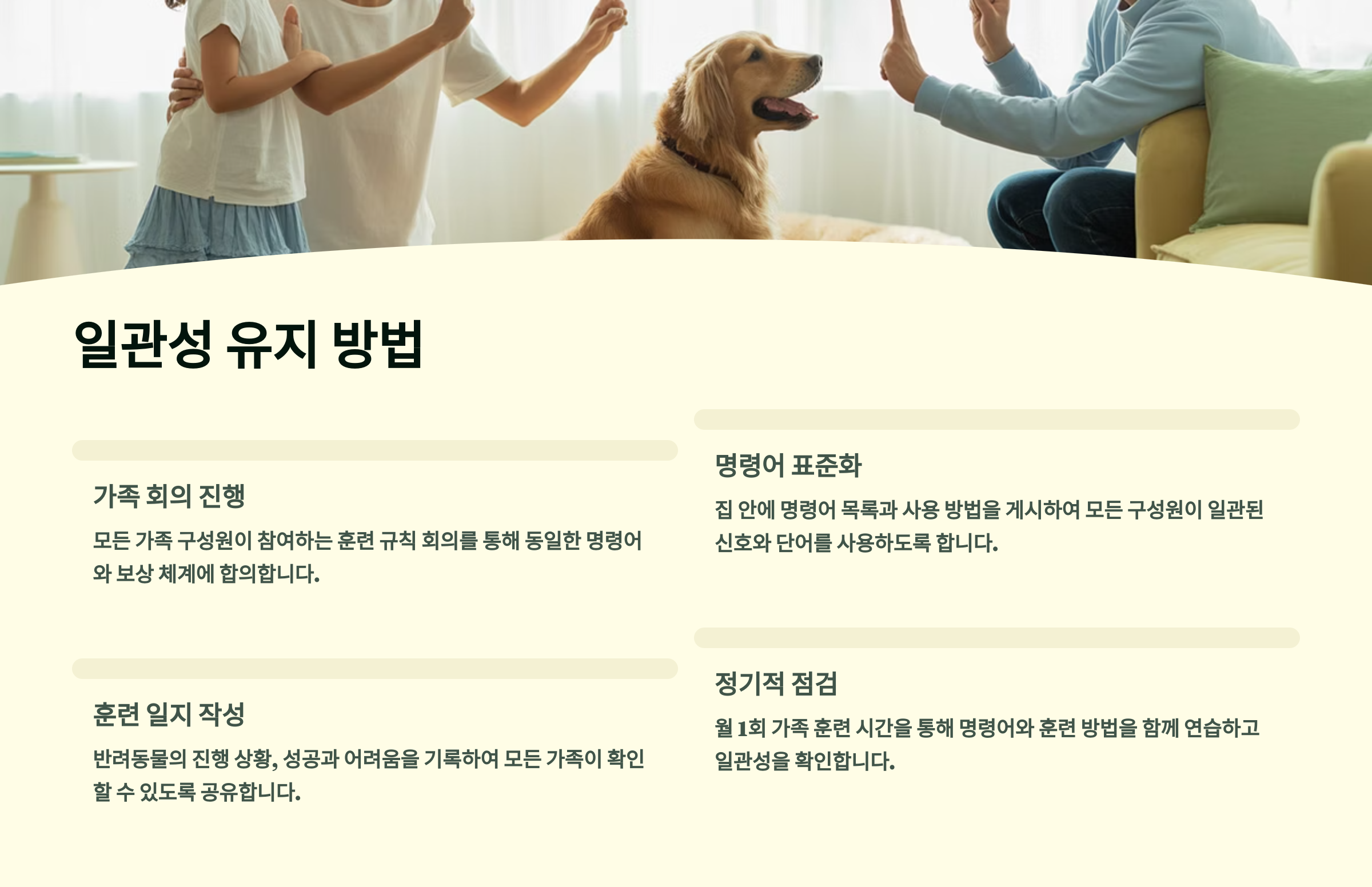 일관성 유지 방법

가족 회의 진행

모든 가족 구성원이 참여하는 훈련 규칙 회의를 통해 동일한 명령어와 보상 체계에 합의합니다.

훈련 일지 작성

반려동물의 진행 상황, 성공과 어려움을 기록하여 모든 가족이 확인할 수 있도록 공유합니다.

명령어 표준화

집 안에 명령어 목록과 사용 방법을 게시하여 모든 구성원이 일관된 신호와 단어를 사용하도록 합니다.

정기적 점검

월 1회 가족 훈련 시간을 통해 명령어와 훈련 방법을 함께 연습하고 일관성을 확인합니다.